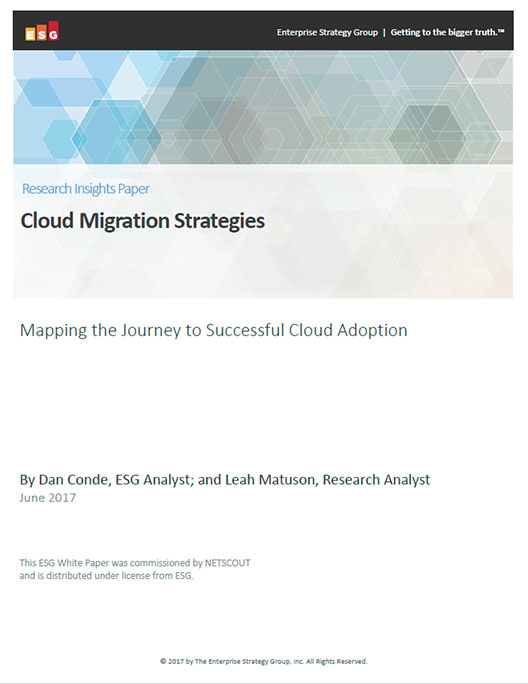 ESG

Enterprise Strategy Group | Getting to the bigger truth.™

Research Insights Paper

Cloud Migration Strategies

Mapping the Journey to Successful Cloud Adoption

By Dan Conde, ESG Analyst; and Leah Matuson, Research Analyst
June 2017

This ESG White Paper was commissioned by NETSCOUT and is distributed under license from ESG.

© 2017 by The Enterprise Strategy Group, Inc. All Rights Reserved.